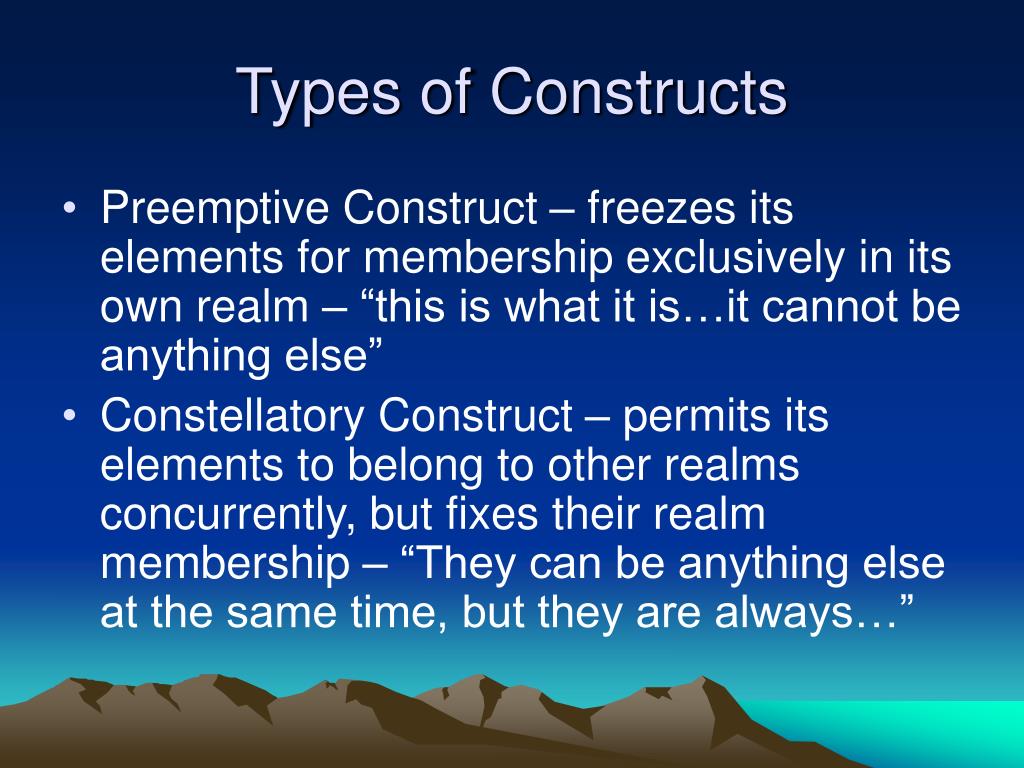 Types of Constructs

• Preemptive Construct – freezes its elements for membership exclusively in its own realm – “this is what it is…it cannot be anything else”
• Constellatory Construct – permits its elements to belong to other realms concurrently, but fixes their realm membership – “They can be anything else at the same time, but they are always…”